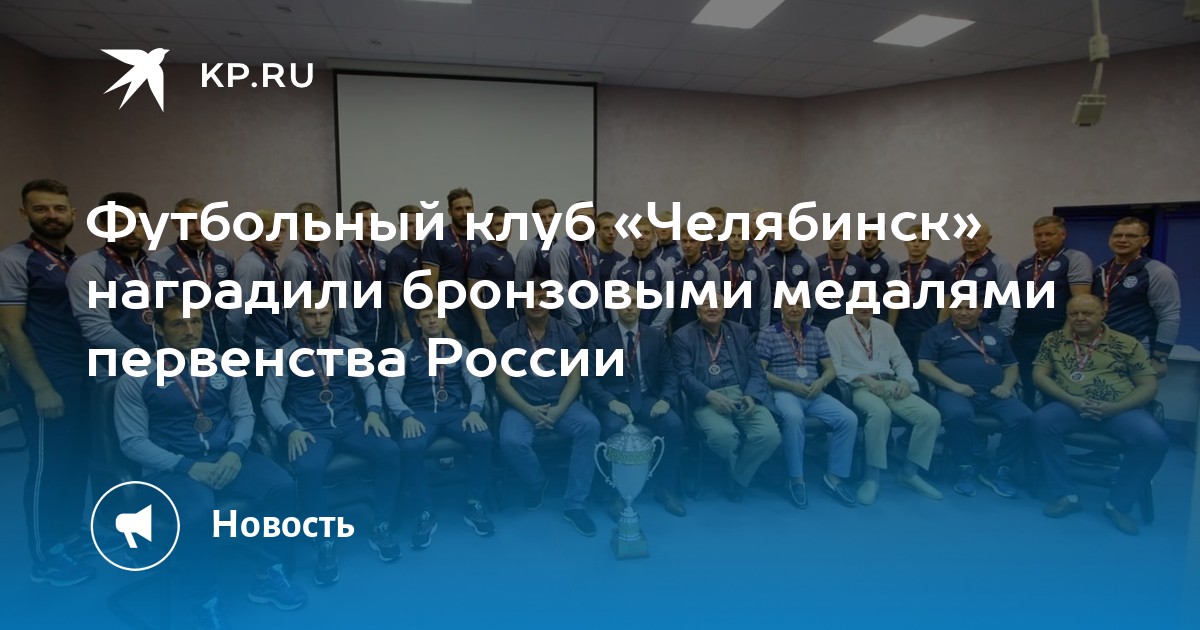 KP.RU

Футбольный клуб «Челябинск» наградили бронзовыми медалями первенства России

Новость